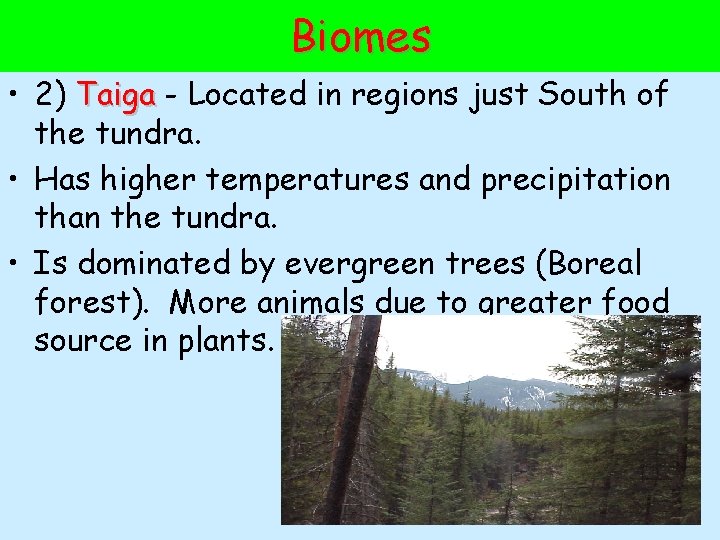 Biomes

• 2) Taiga - Located in regions just South of the tundra.

• Has higher temperatures and precipitation than the tundra.

• Is dominated by evergreen trees (Boreal forest). More animals due to greater food source in plants.